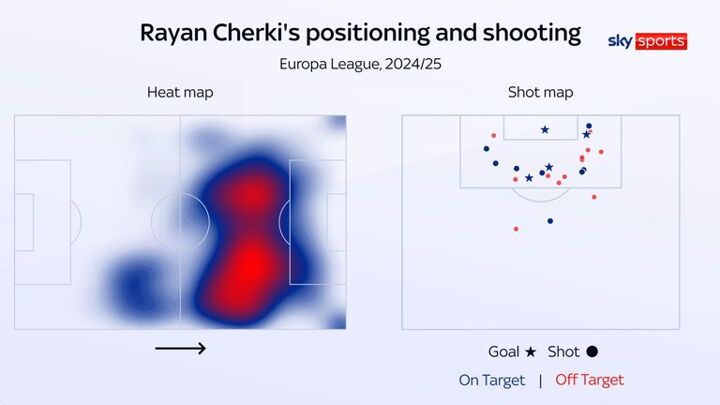 Rayan Cherki's positioning and shooting

sky sports

Europa League, 2024/25

Heat map

Shot map

Goal ★ Shot ●

On Target | Off Target